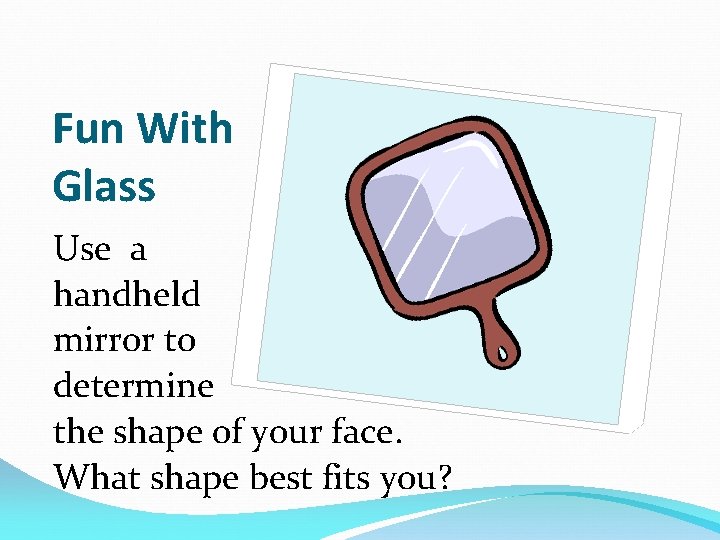 Fun With Glass

Use a handheld mirror to determine the shape of your face. What shape best fits you?